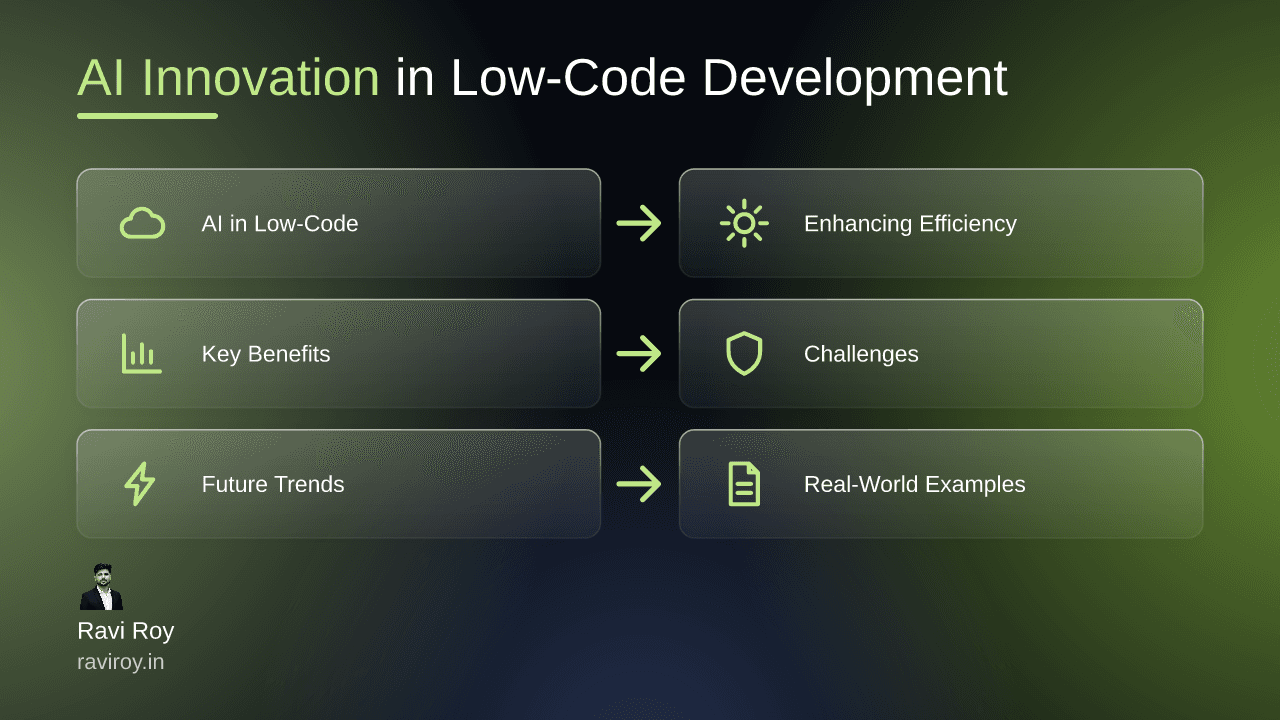 AI Innovation in Low-Code Development

AI in Low-Code

Enhancing Efficiency

Key Benefits

Challenges

Future Trends

Real-World Examples

Ravi Roy
raviroy.in